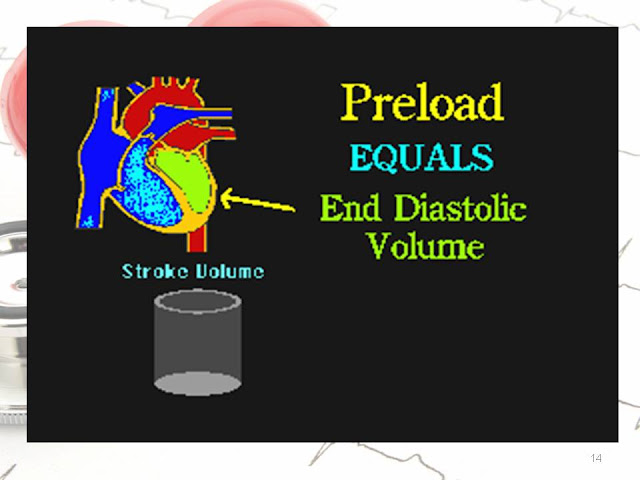 Preload

EQUALS

End Diastolic Volume

Stroke Volume

14